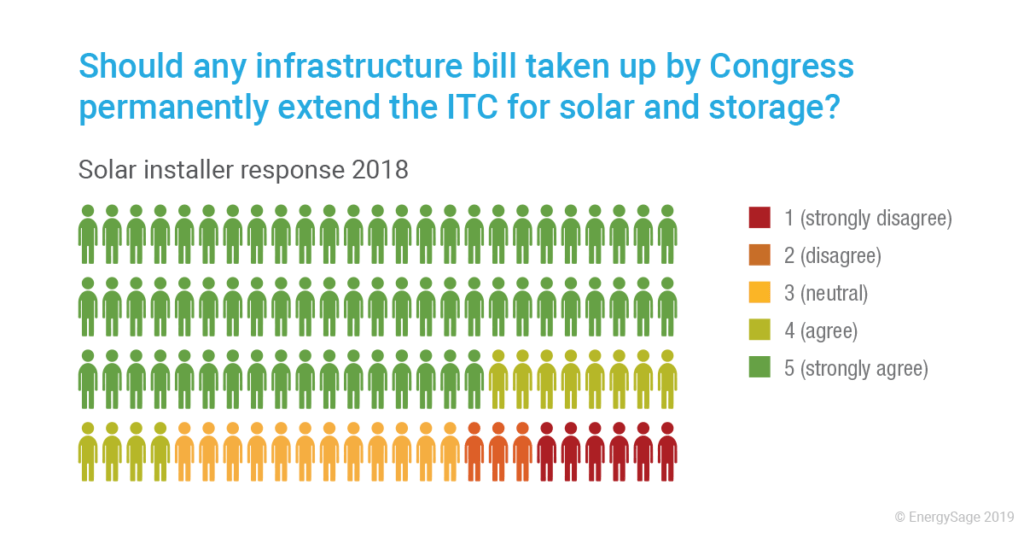 Should any infrastructure bill taken up by Congress permanently extend the ITC for solar and storage?

Solar installer response 2018

1 (strongly disagree)
2 (disagree)
3 (neutral)
4 (agree)
5 (strongly agree)

© EnergySage 2019